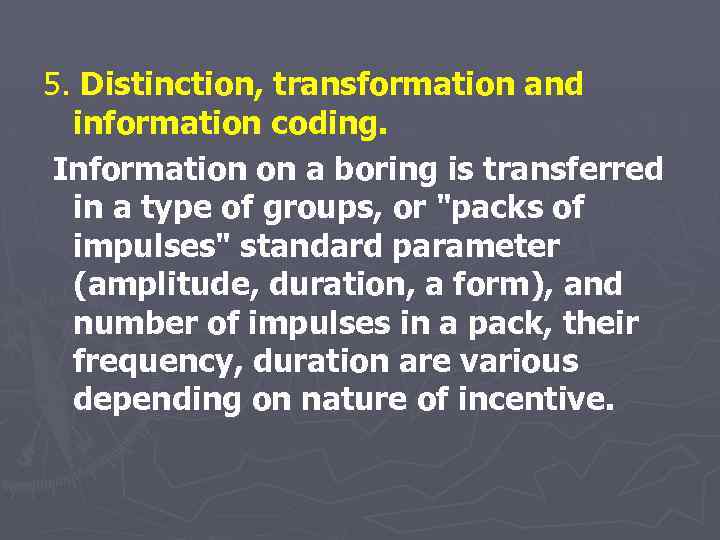 5. Distinction, transformation and information coding.

Information on a boring is transferred in a type of groups, or "packs of impulses" standard parameter (amplitude, duration, a form), and number of impulses in a pack, their frequency, duration are various depending on nature of incentive.